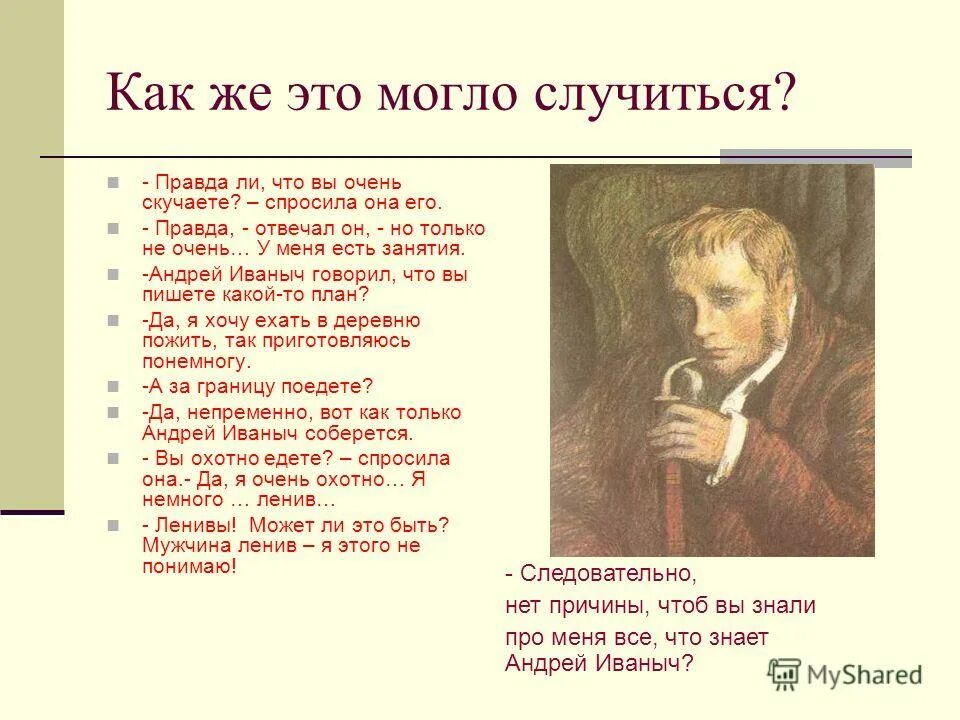 Как же это могло случиться?

- Правда ли, что вы очень скучаете? – спросила она его.

- Правда, - отвечал он, - но только не очень… У меня есть занятия.

-Андрей Иваныч говорил, что вы пишете какой-то план?

-Да, я хочу ехать в деревню пожить, так приготовляюсь понемногу.

-А за границу поедете?

-Да, непременно, вот как только Андрей Иваныч соберется.

- Вы охотно едете? – спросила она.- Да, я очень охотно… Я немного … ленив…

- Ленивы! Может ли это быть? Мужчина ленив – я этого не понимаю!

- Следовательно,
нет причины, чтоб вы знали
про меня все, что знает
Андрей Иваныч?

MyShared